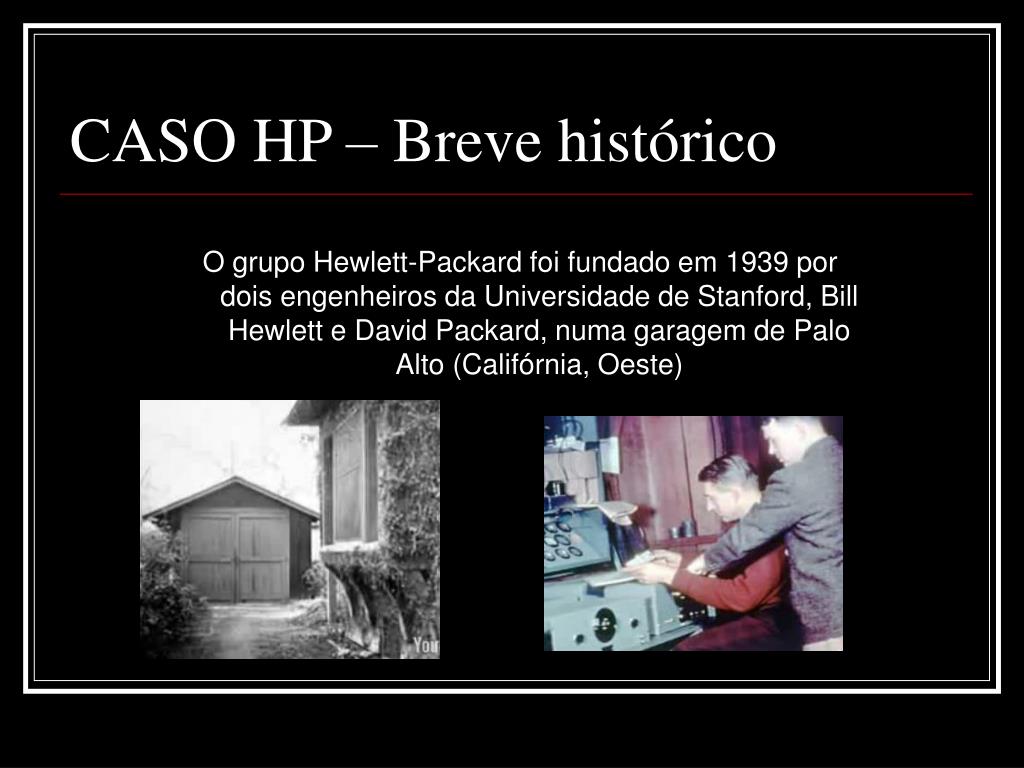 CASO HP – Breve histórico

O grupo Hewlett-Packard foi fundado em 1939 por dois engenheiros da Universidade de Stanford, Bill Hewlett e David Packard, numa garagem de Palo Alto (Califórnia, Oeste)

You